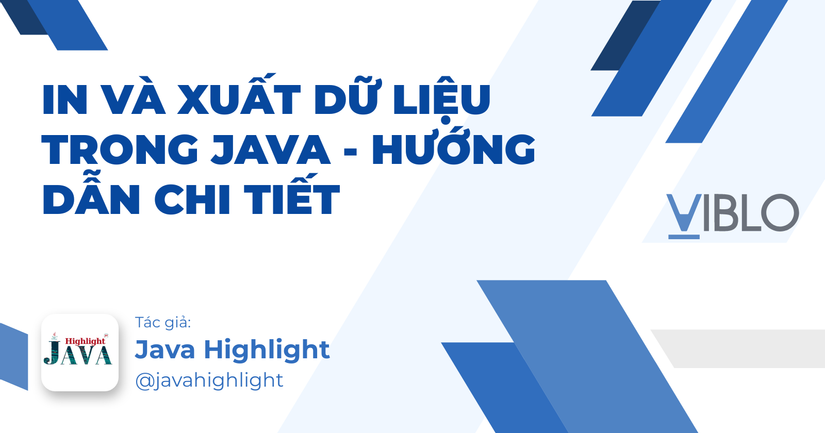 IN VÀ XUẤT DỮ LIỆU TRONG JAVA - HƯỚNG DẪN CHI TIẾT

VIBLO

Highlight
JAVA

Tác giả:
Java Highlight
@javahighlight